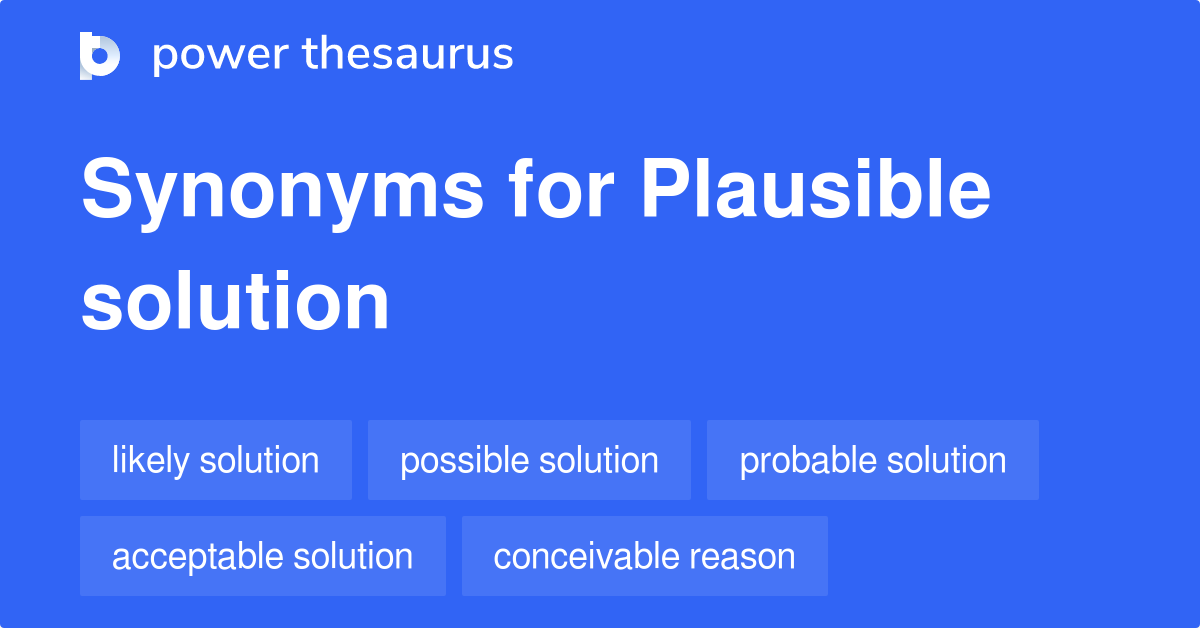 power thesaurus

Synonyms for Plausible solution

likely solution
possible solution
probable solution
acceptable solution
conceivable reason